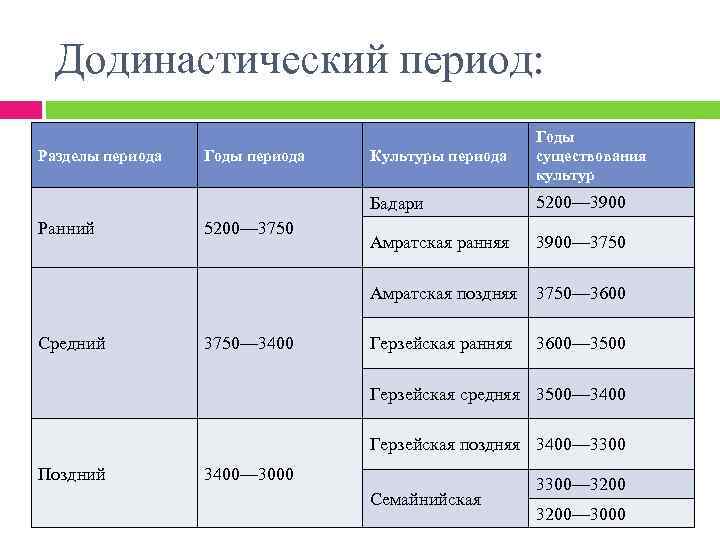 Додинастический период:

| Разделы периода | Годы периода | Культуры периода | Годы существования культур |
|---|---|---|---|
| Ранний | 5200—3750 | Бадари | 5200—3900 |
| | | Амратская ранняя | 3900—3750 |
| Средний | 3750—3400 | Амратская поздняя | 3750—3600 |
| | | Герзейская ранняя | 3600—3500 |
| | | Герзейская средняя | 3500—3400 |
| Поздний | 3400—3000 | Герзейская поздняя | 3400—3300 |
| | | Семайнийская | 3300—3200 |
| | | | 3200—3000 |